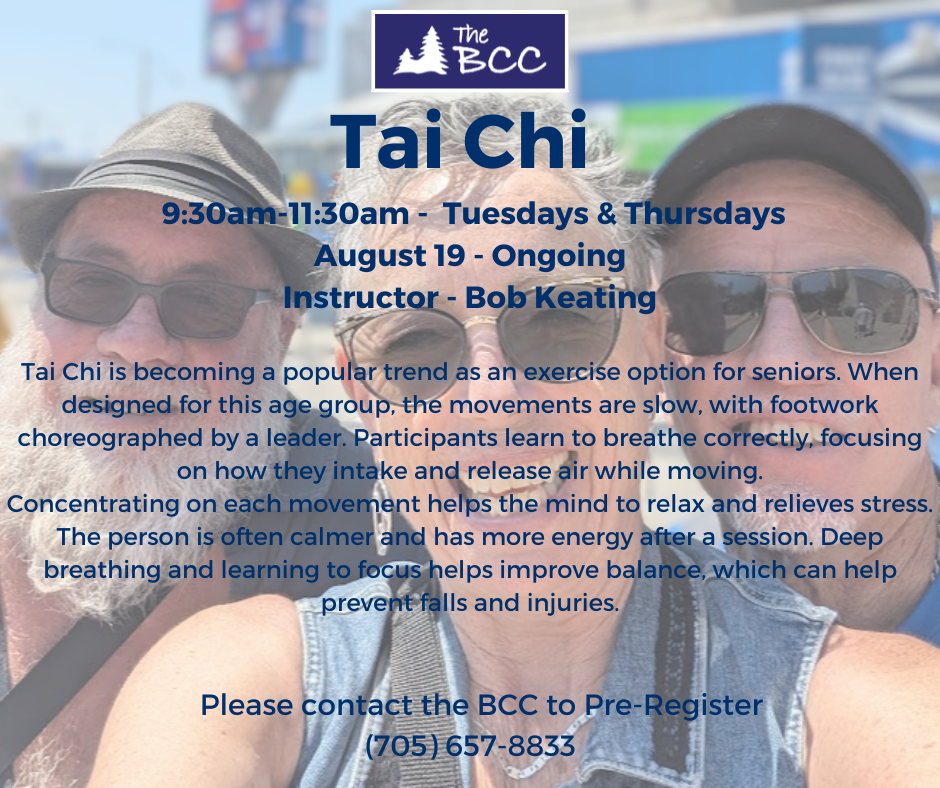 The BCC

Tai Chi

9:30am-11:30am - Tuesdays & Thursdays
August 19 - Ongoing
Instructor - Bob Keating

Tai Chi is becoming a popular trend as an exercise option for seniors. When designed for this age group, the movements are slow, with footwork choreographed by a leader. Participants learn to breathe correctly, focusing on how they intake and release air while moving.
Concentrating on each movement helps the mind to relax and relieves stress. The person is often calmer and has more energy after a session. Deep breathing and learning to focus helps improve balance, which can help prevent falls and injuries.

Please contact the BCC to Pre-Register
(705) 657-8833